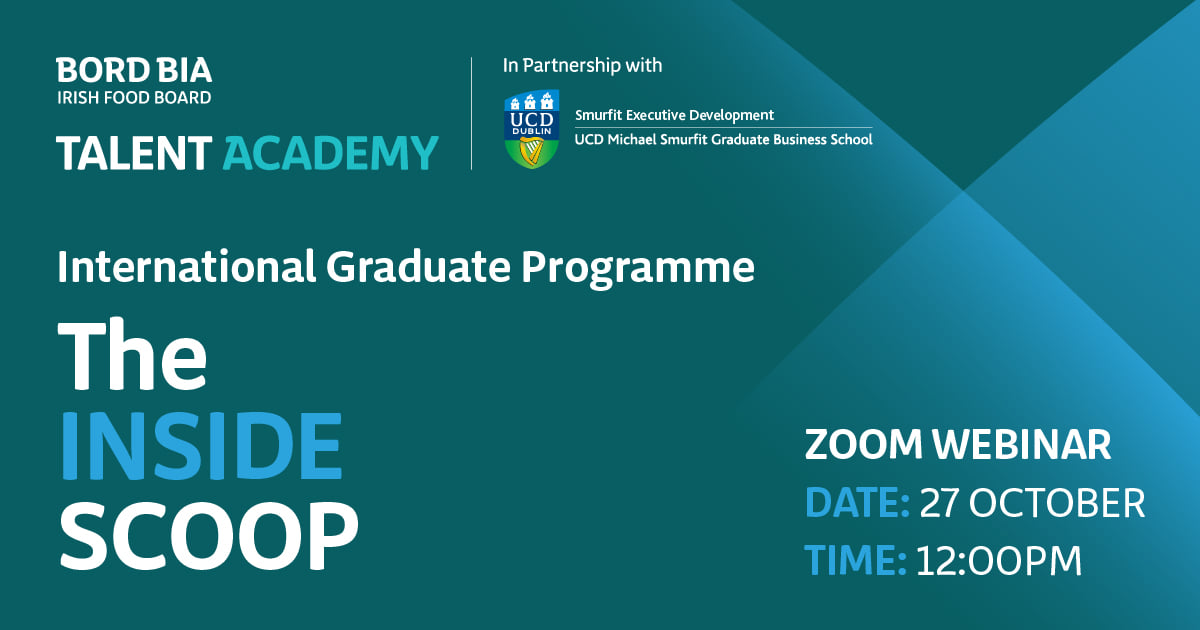 BORD BIA
IRISH FOOD BOARD

TALENT ACADEMY

In Partnership with

UCD DUBLIN

Smurfit Executive Development
UCD Michael Smurfit Graduate Business School

International Graduate Programme

The
INSIDE
SCOOP

ZOOM WEBINAR
DATE: 27 OCTOBER
TIME: 12:00PM